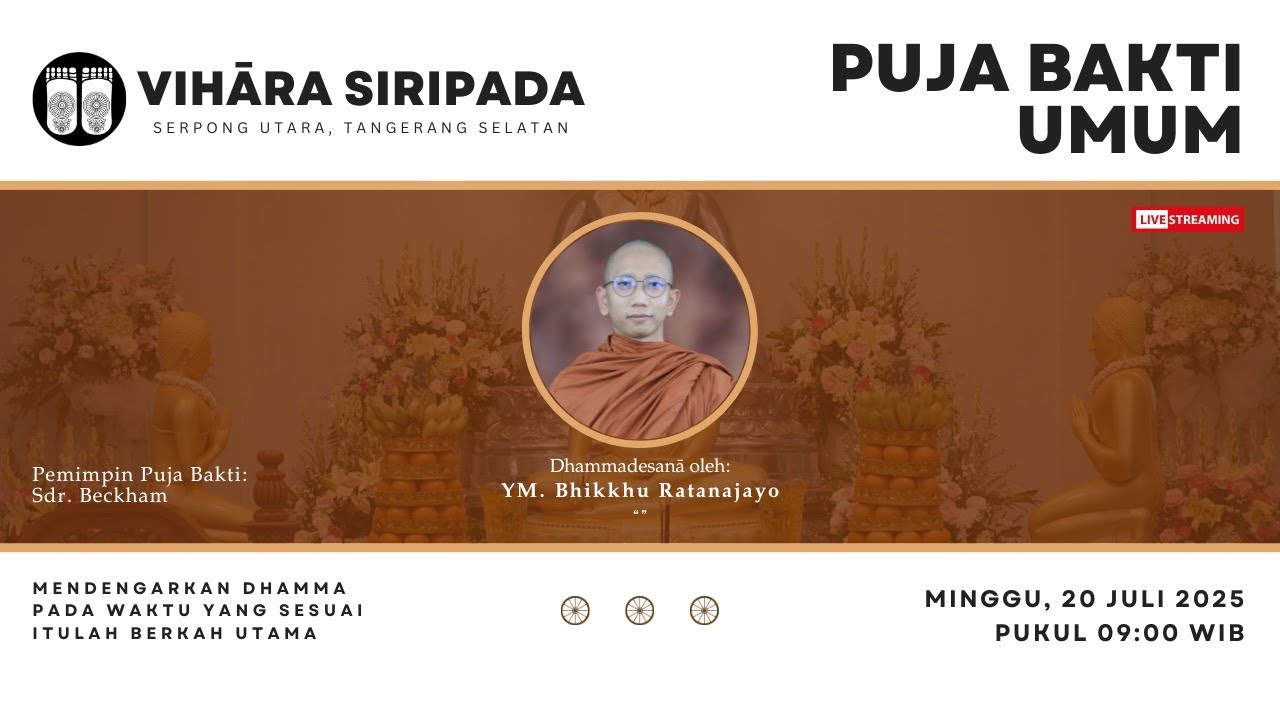 VIHĀRA SIRIPADA
SERPONG UTARA, TANGERANG SELATAN

PUJA BAKTI UMUM

LIVE STREAMING

Pemimpin Puja Bakti:
Sdr. Beckham

Dhammadesanā oleh:
YM. Bhikkhu Ratanajayo
“”

MENDENGARKAN DHAMMA
PADA WAKTU YANG SESUAI
ITULAH BERKAH UTAMA

MINGGU, 20 JULI 2025
PUKUL 09:00 WIB